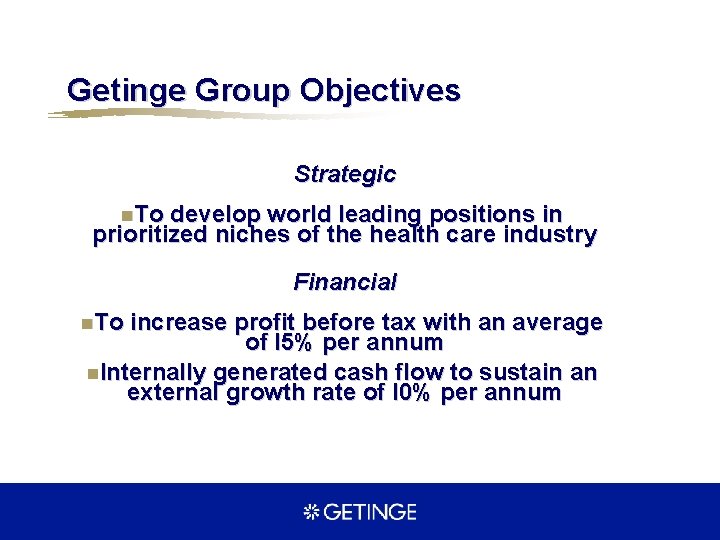 Getinge Group Objectives

Strategic

To develop world leading positions in prioritized niches of the health care industry

Financial

To increase profit before tax with an average of I5% per annum

Internally generated cash flow to sustain an external growth rate of I0% per annum

GETINGE